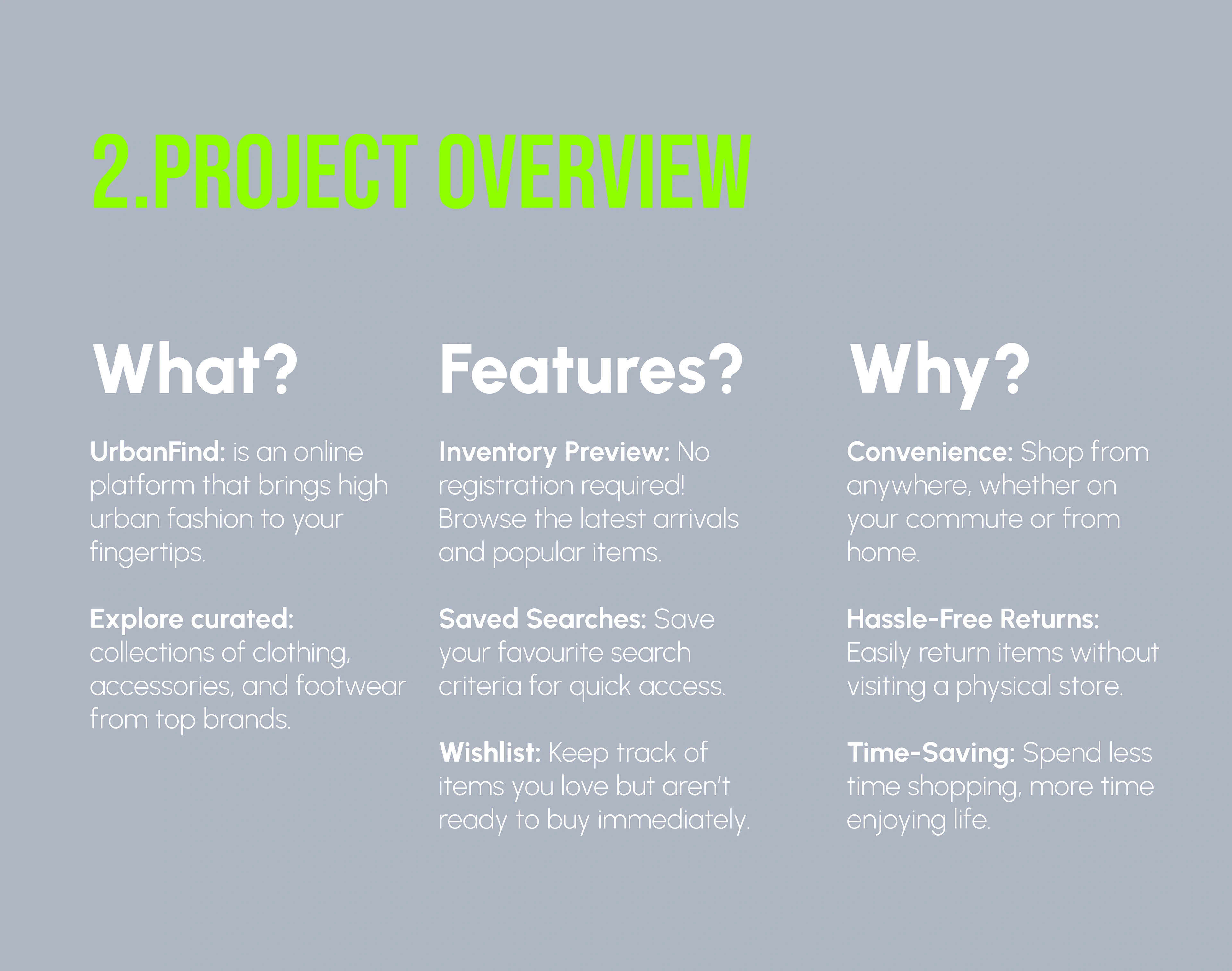 2.PROJECT OVERVIEW

What?

UrbanFind: is an online platform that brings high urban fashion to your fingertips.

Explore curated: collections of clothing, accessories, and footwear from top brands.

Features?

Inventory Preview: No registration required! Browse the latest arrivals and popular items.

Saved Searches: Save your favourite search criteria for quick access.

Wishlist: Keep track of items you love but aren't ready to buy immediately.

Why?

Convenience: Shop from anywhere, whether on your commute or from home.

Hassle-Free Returns: Easily return items without visiting a physical store.

Time-Saving: Spend less time shopping, more time enjoying life.